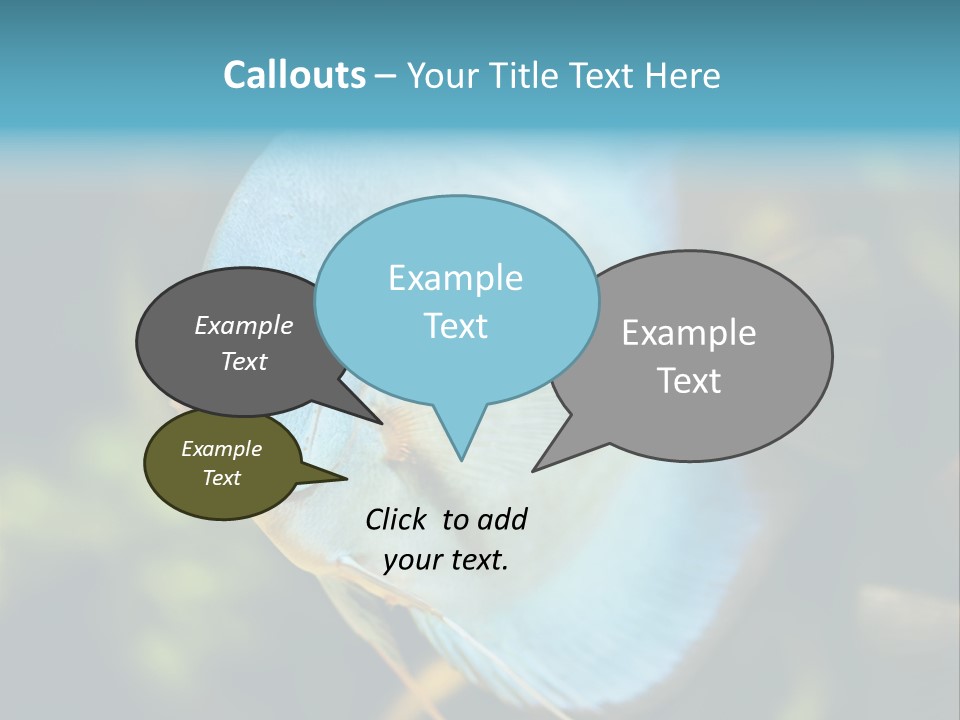 Callouts – Your Title Text Here

Example Text

Example Text

Example Text

Example Text

Click to add your text.